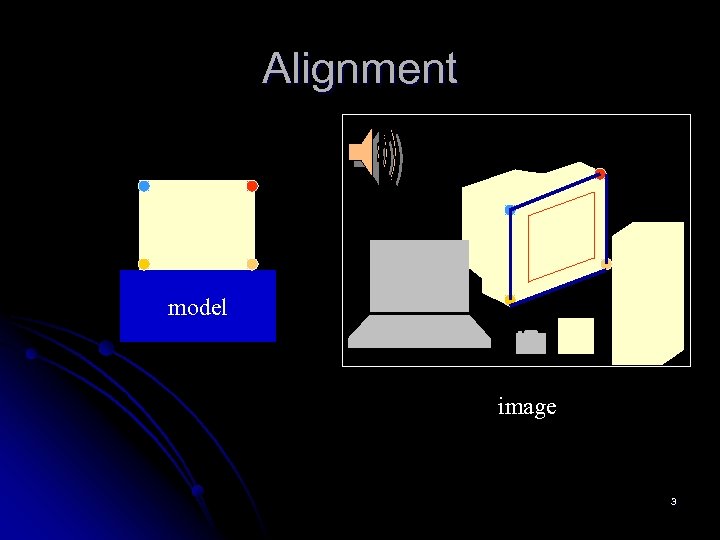 Alignment

model

image

3